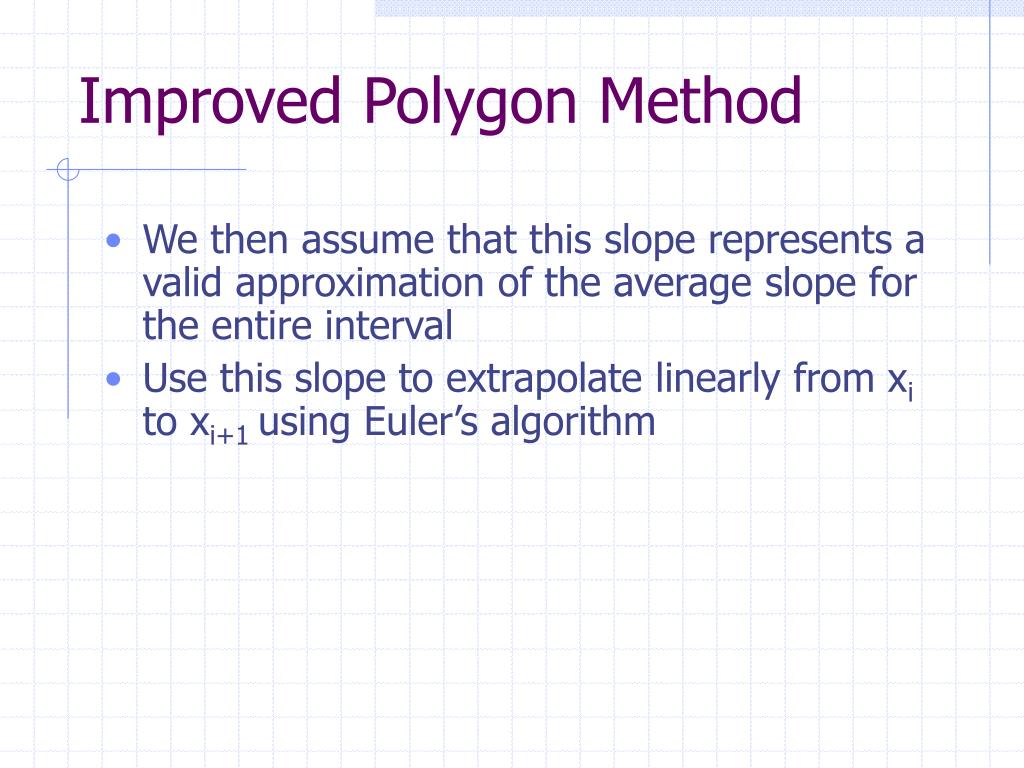 Improved Polygon Method

• We then assume that this slope represents a valid approximation of the average slope for the entire interval
• Use this slope to extrapolate linearly from $x_i$ to $x_{i+1}$ using Euler's algorithm